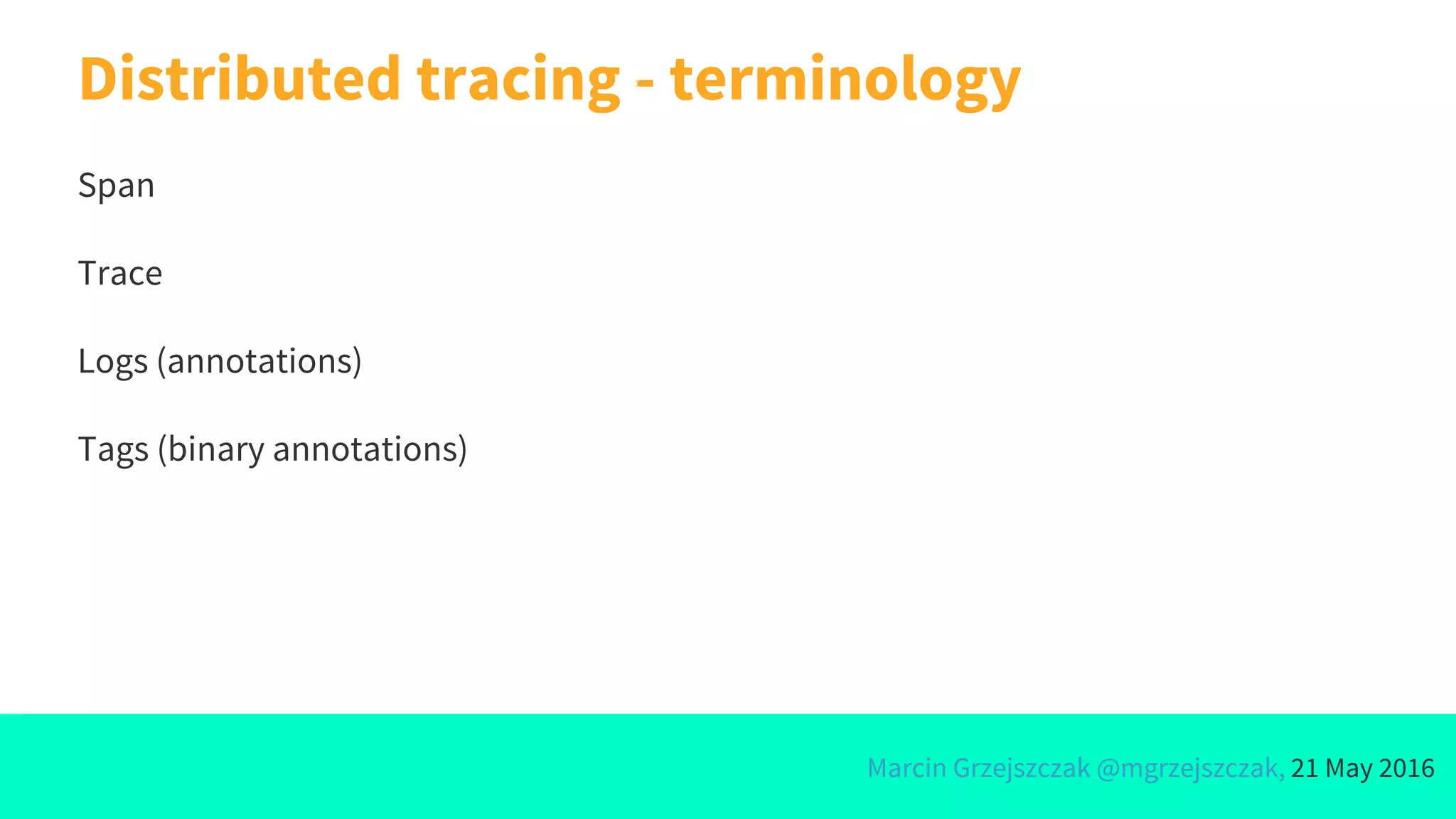 Distributed tracing - terminology

Span

Trace

Logs (annotations)

Tags (binary annotations)

Marcin Grzejszczak @mgrzejszczak, 21 May 2016